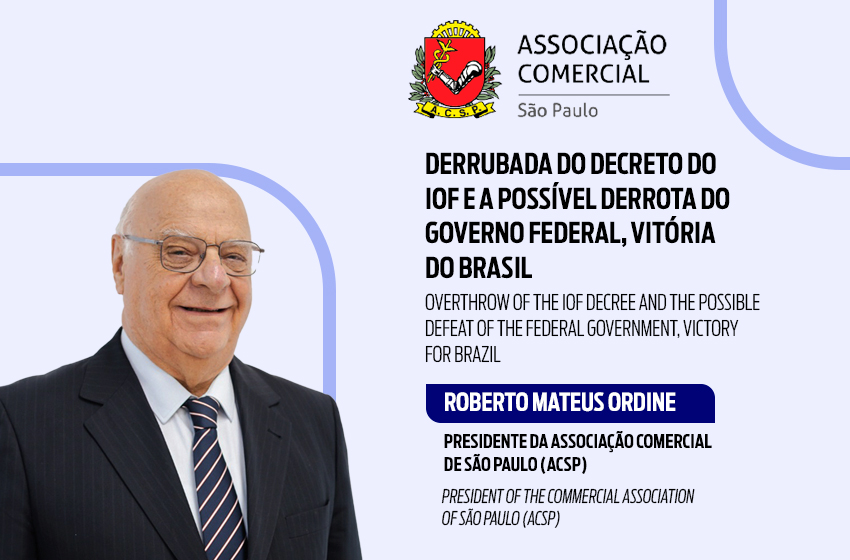 A.C.S.P.

ASSOCIAÇÃO COMERCIAL
São Paulo

DERRUBADA DO DECRETO DO IOF E A POSSÍVEL DERROTA DO GOVERNO FEDERAL, VITÓRIA DO BRASIL

OVERTHROW OF THE IOF DECREE AND THE POSSIBLE DEFEAT OF THE FEDERAL GOVERNMENT, VICTORY FOR BRAZIL

ROBERTO MATEUS ORDINE

PRESIDENTE DA ASSOCIAÇÃO COMERCIAL DE SÃO PAULO (ACSP)

PRESIDENT OF THE COMMERCIAL ASSOCIATION OF SÃO PAULO (ACSP)